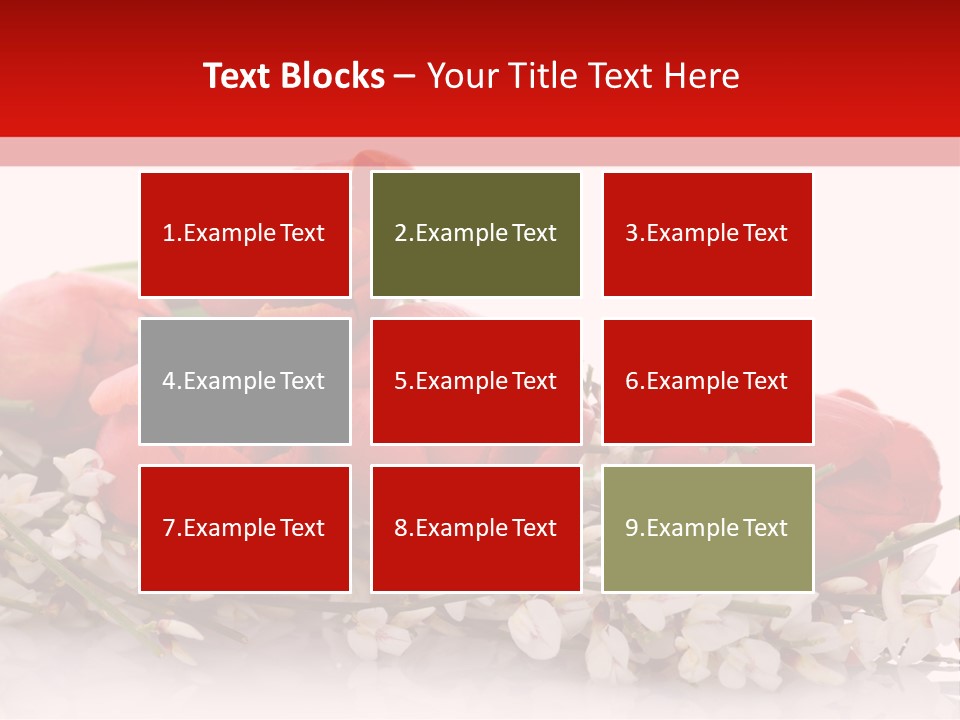 Text Blocks – Your Title Text Here

1.Example Text

2.Example Text

3.Example Text

4.Example Text

5.Example Text

6.Example Text

7.Example Text

8.Example Text

9.Example Text